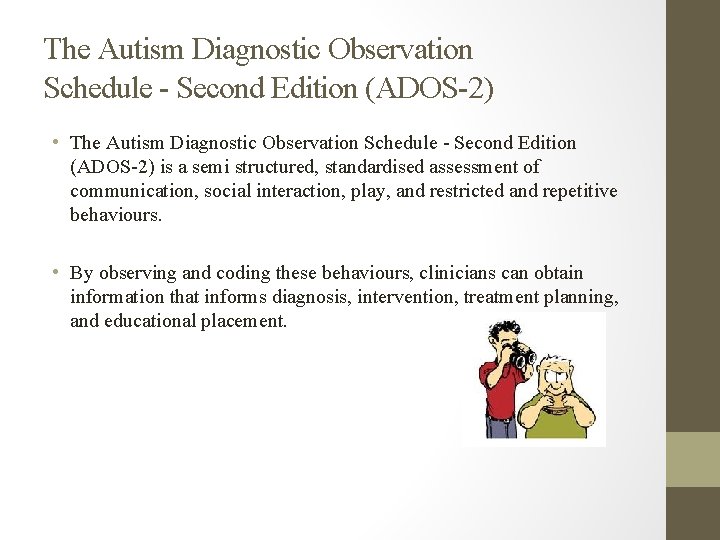 The Autism Diagnostic Observation Schedule - Second Edition (ADOS-2)

• The Autism Diagnostic Observation Schedule - Second Edition (ADOS-2) is a semi structured, standardised assessment of communication, social interaction, play, and restricted and repetitive behaviours.

• By observing and coding these behaviours, clinicians can obtain information that informs diagnosis, intervention, treatment planning, and educational placement.